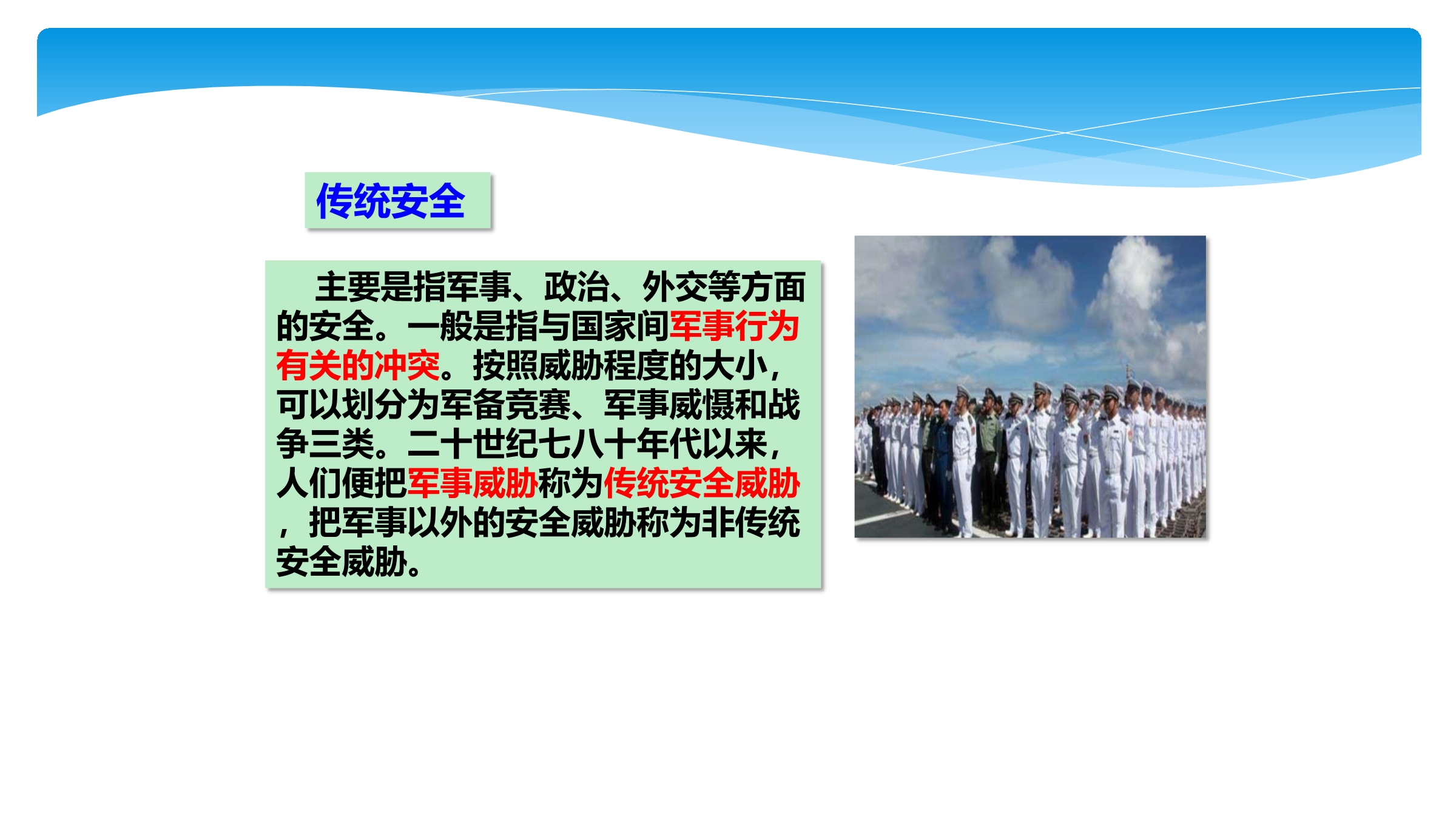 传统安全

主要是指军事、政治、外交等方面的安全。一般是指与国家间军事行为有关的冲突。按照威胁程度的大小，可以划分为军备竞赛、军事威慑和战争三类。二十世纪七八十年代以来，人们便把军事威胁称为传统安全威胁，把军事以外的安全威胁称为非传统安全威胁。